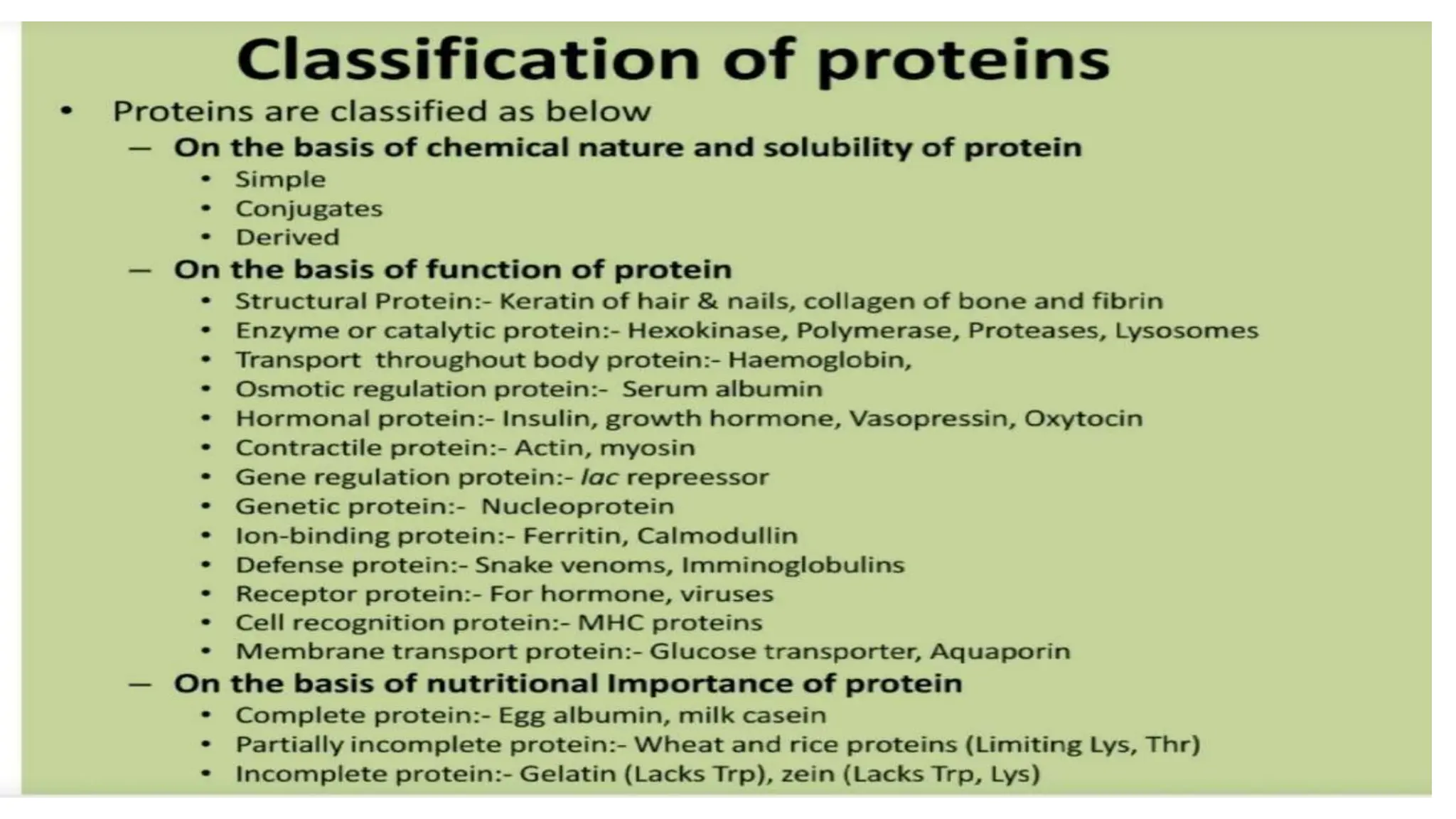 Classification of proteins

• Proteins are classified as below
– On the basis of chemical nature and solubility of protein
• Simple
• Conjugates
• Derived
– On the basis of function of protein
• Structural Protein:- Keratin of hair & nails, collagen of bone and fibrin
• Enzyme or catalytic protein:- Hexokinase, Polymerase, Proteases, Lysosomes
• Transport throughout body protein:- Haemoglobin,
• Osmotic regulation protein:- Serum albumin
• Hormonal protein:- Insulin, growth hormone, Vasopressin, Oxytocin
• Contractile protein:- Actin, myosin
• Gene regulation protein:- lac repreessor
• Genetic protein:- Nucleoprotein
• Ion-binding protein:- Ferritin, Calmodullin
• Defense protein:- Snake venoms, Imminoglobulins
• Receptor protein:- For hormone, viruses
• Cell recognition protein:- MHC proteins
• Membrane transport protein:- Glucose transporter, Aquaporin
– On the basis of nutritional Importance of protein
• Complete protein:- Egg albumin, milk casein
• Partially incomplete protein:- Wheat and rice proteins (Limiting Lys, Thr)
• Incomplete protein:- Gelatin (Lacks Trp), zein (Lacks Trp, Lys)